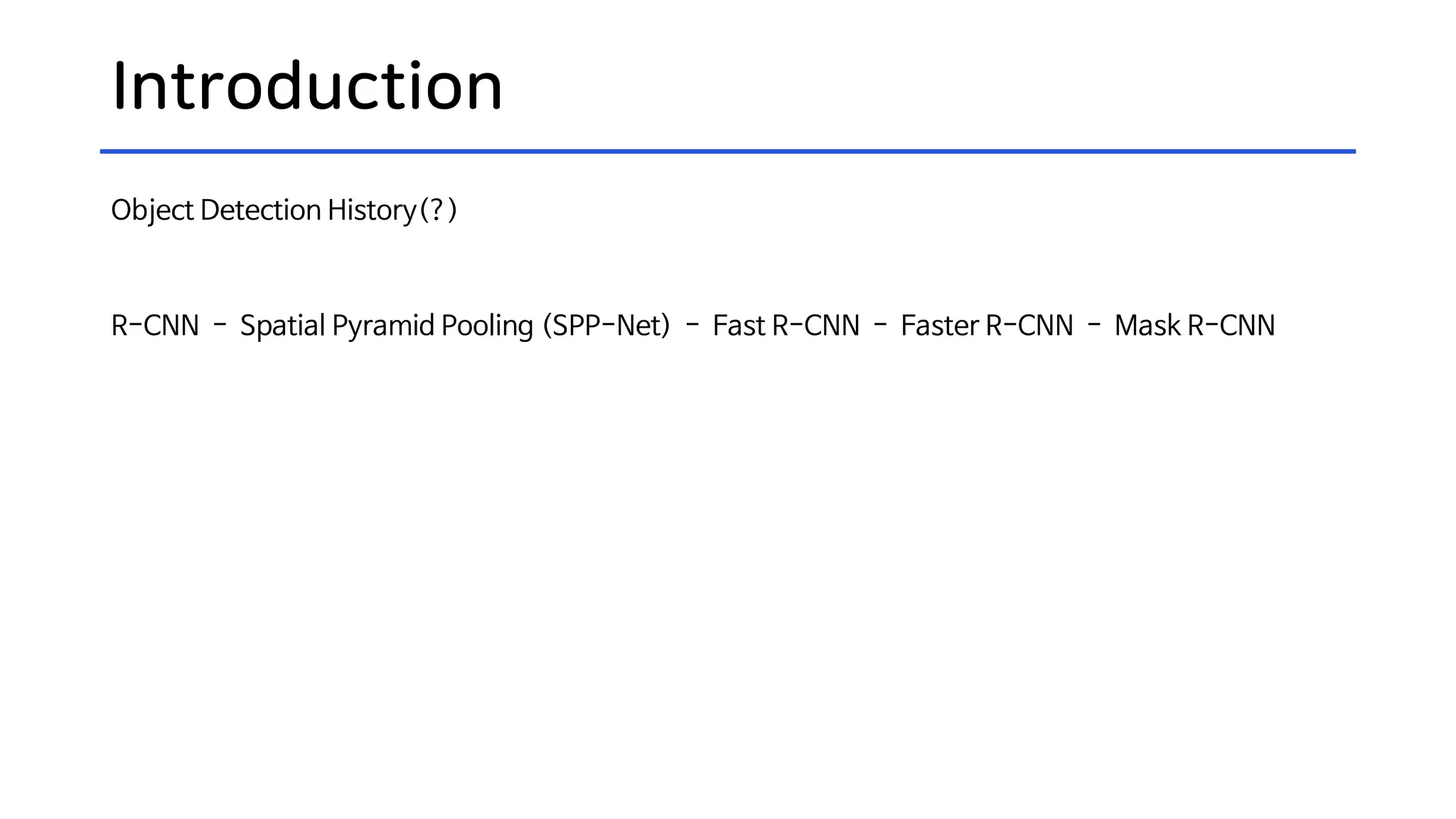 Introduction

Object Detection History(?)

R-CNN - Spatial Pyramid Pooling (SPP-Net) - Fast R-CNN - Faster R-CNN - Mask R-CNN